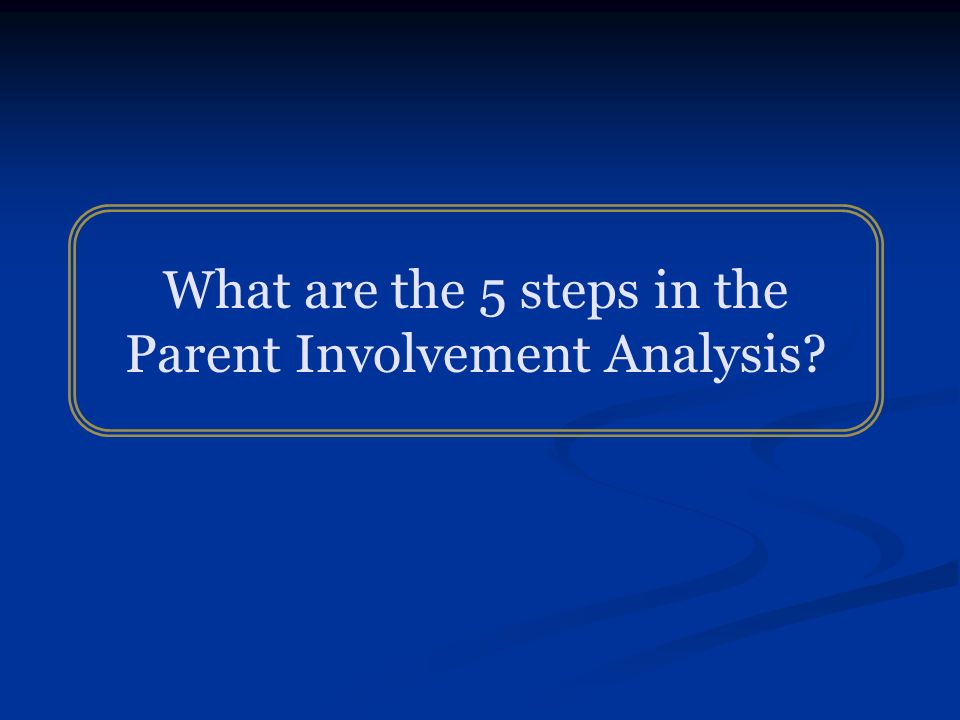 What are the 5 steps in the Parent Involvement Analysis?